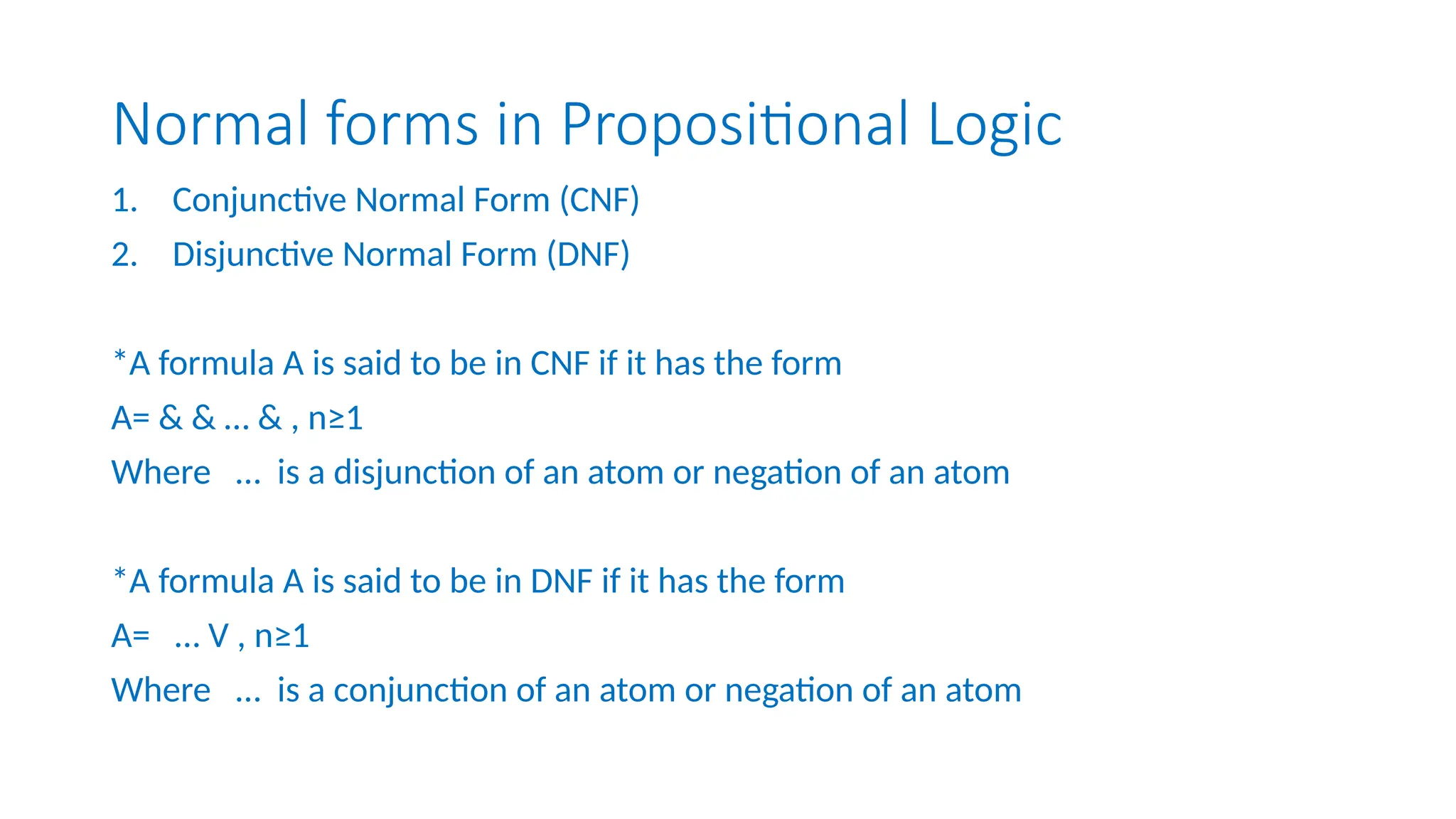 Normal forms in Propositional Logic

1. Conjunctive Normal Form (CNF)
2. Disjunctive Normal Form (DNF)

*A formula A is said to be in CNF if it has the form

A= & & … & , n≥1

Where … is a disjunction of an atom or negation of an atom

*A formula A is said to be in DNF if it has the form

A= … V , n≥1

Where … is a conjunction of an atom or negation of an atom